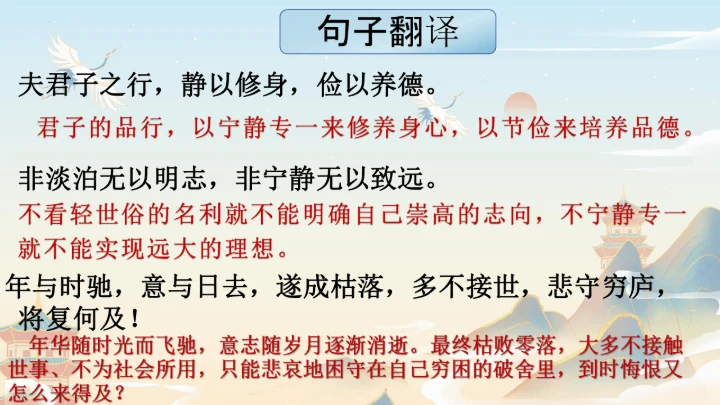 句子翻译

夫君子之行，静以修身，俭以养德。

君子的品行，以宁静专一来修养身心，以节俭来培养品德。

非淡泊无以明志，非宁静无以致远。

不看轻世俗的名利就不能明确自己崇高的志向，不宁静专一就不能实现远大的理想。

年与时驰，意与日去，遂成枯落，多不接世，悲守穷庐，将复何及！

年华随时光而飞驰，意志随岁月逐渐消逝。最终枯败零落，大多不接触世事、不为社会所用，只能悲哀地困守在自己穷困的破舍里，到时悔恨又怎么来得及？